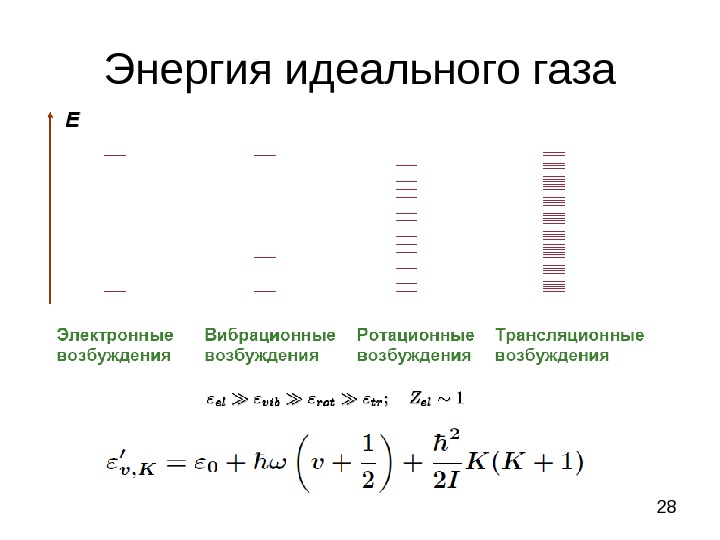 Энергия идеального газа

E

Электронные возбуждения

Вибрационные возбуждения

Ротационные возбуждения

Трансляционные возбуждения

$\varepsilon_{el} \gg \varepsilon_{vib} \gg \varepsilon_{rot} \gg \varepsilon_{tr}; \quad Z_{el} \sim 1$

$\varepsilon'_{v,K} = \varepsilon_0 + \hbar\omega\left(v + \frac{1}{2}\right) + \frac{\hbar^2}{2I}K(K+1)$

28